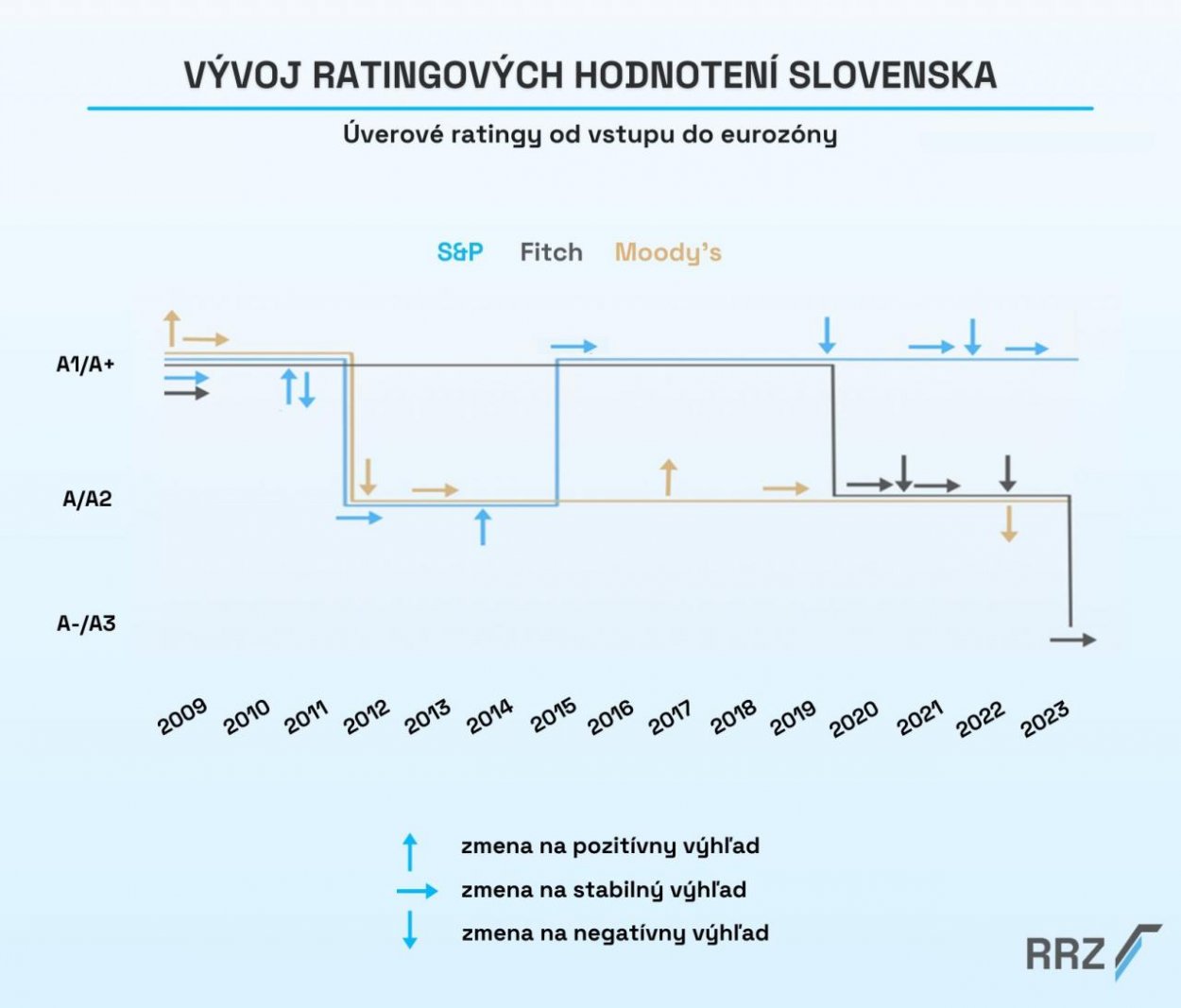 VÝVOJ RATINGOVÝCH HODNOTENÍ SLOVENSKA

Úverové ratingy od vstupu do eurozóny

S&P Fitch Moody's

A1/A+

A/A2

A-/A3

2009 2010 2011 2012 2013 2014 2015 2016 2017 2018 2019 2020 2021 2022 2023

zmena na pozitívny výhľad

zmena na stabilný výhľad

zmena na negatívny výhľad

RRZ